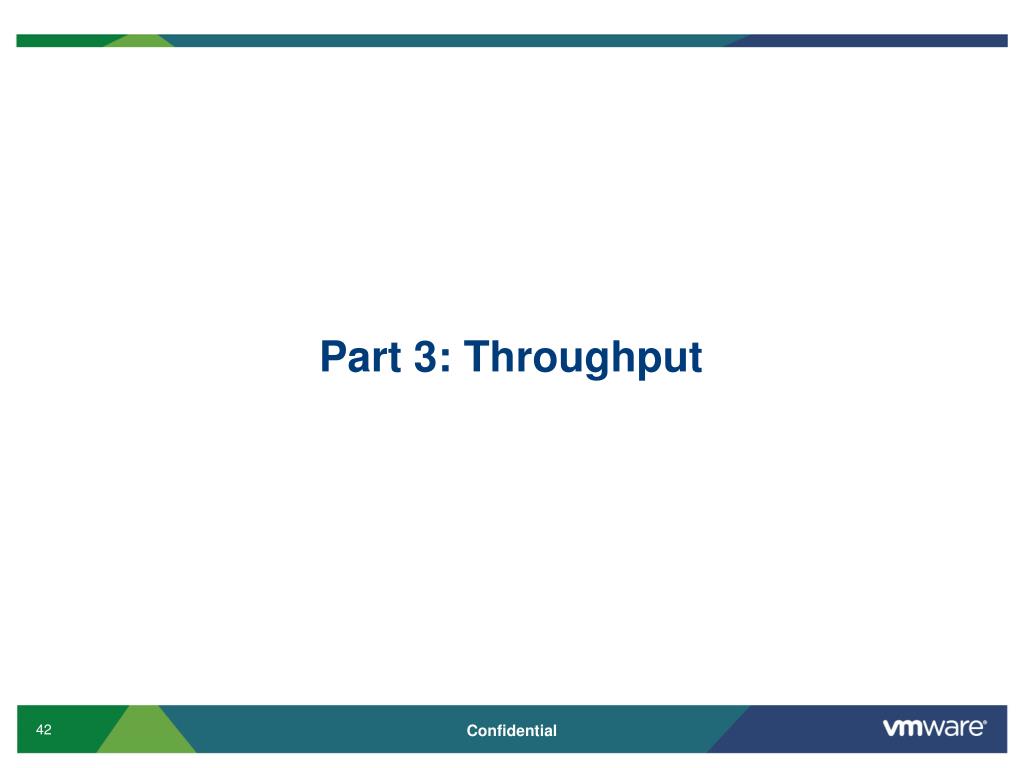 Part 3: Throughput

42

Confidential

vmware®